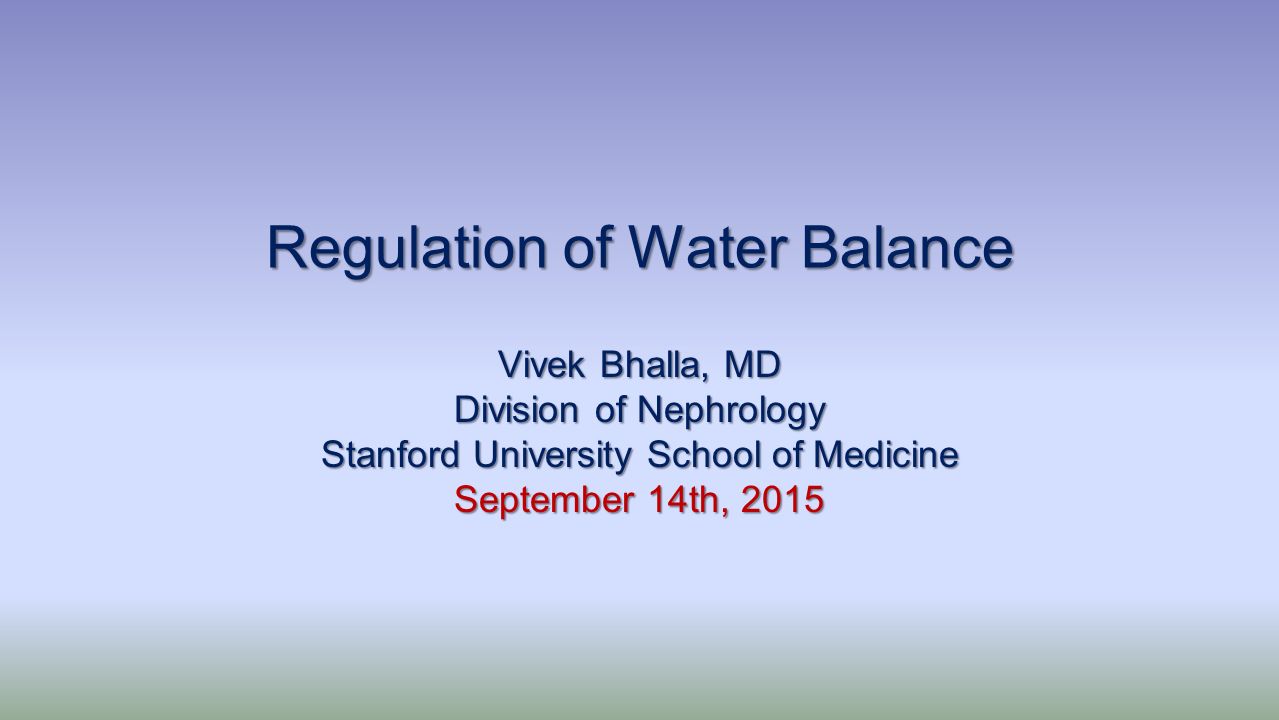 Regulation of Water Balance

Vivek Bhalla, MD
Division of Nephrology
Stanford University School of Medicine
September 14th, 2015